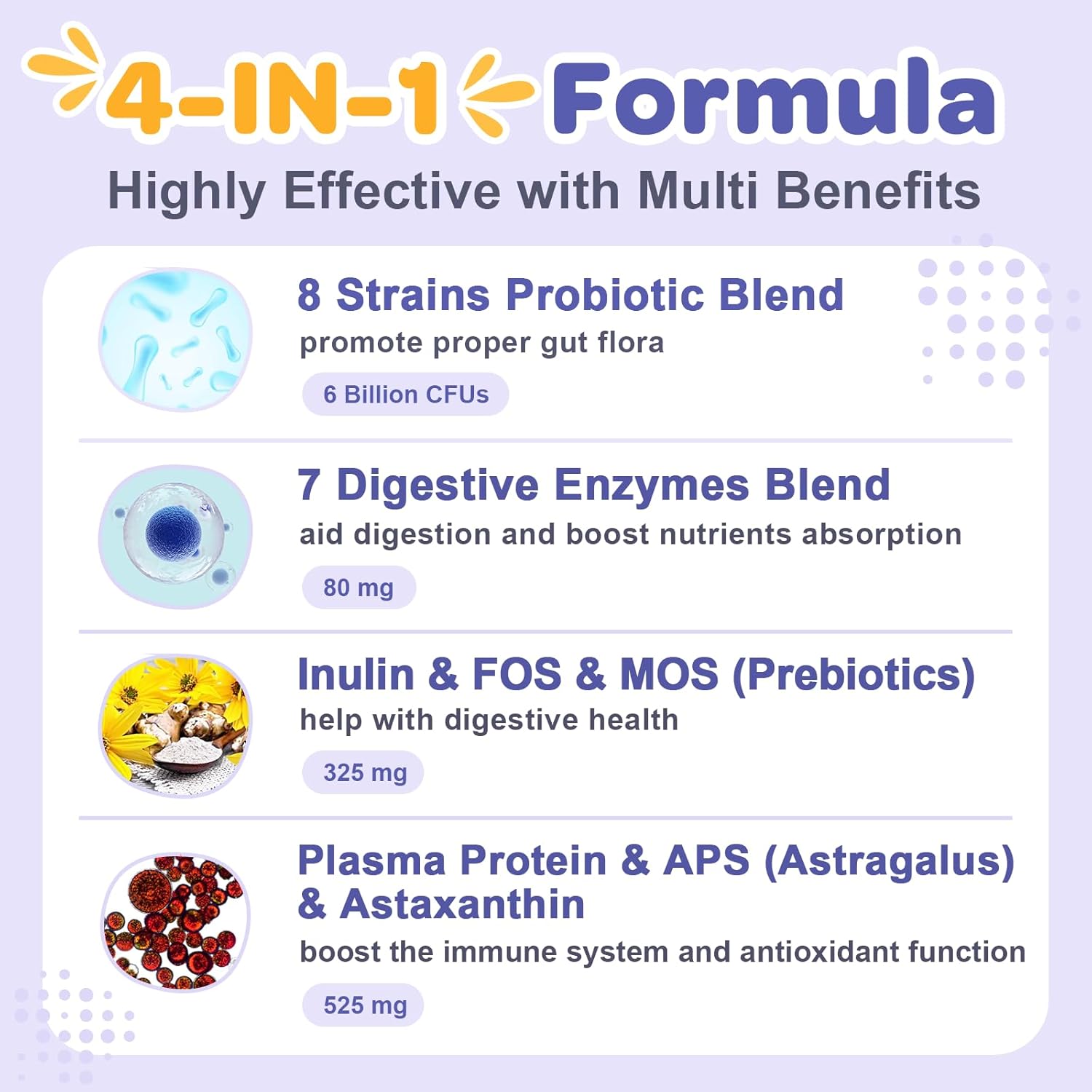 4-IN-1 Formula

Highly Effective with Multi Benefits

8 Strains Probiotic Blend
promote proper gut flora
6 Billion CFUs

7 Digestive Enzymes Blend
aid digestion and boost nutrients absorption
80 mg

Inulin & FOS & MOS (Prebiotics)
help with digestive health
325 mg

Plasma Protein & APS (Astragalus) & Astaxanthin
boost the immune system and antioxidant function
525 mg